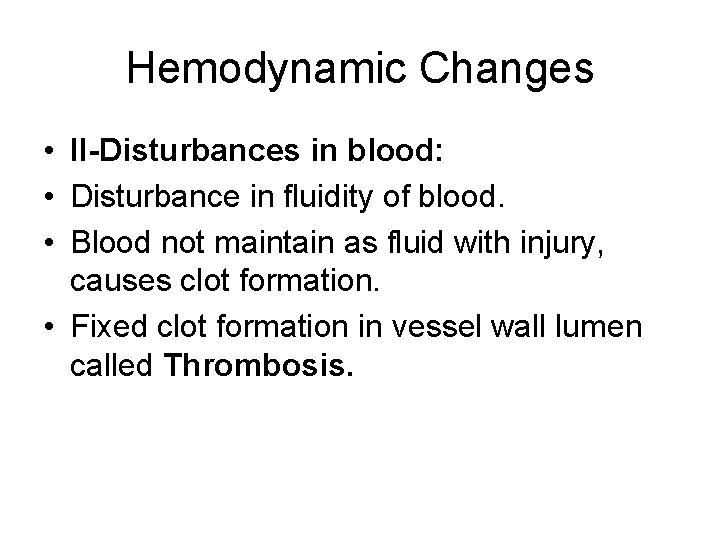 Hemodynamic Changes

• II-Disturbances in blood:
• Disturbance in fluidity of blood.
• Blood not maintain as fluid with injury, causes clot formation.
• Fixed clot formation in vessel wall lumen called Thrombosis.